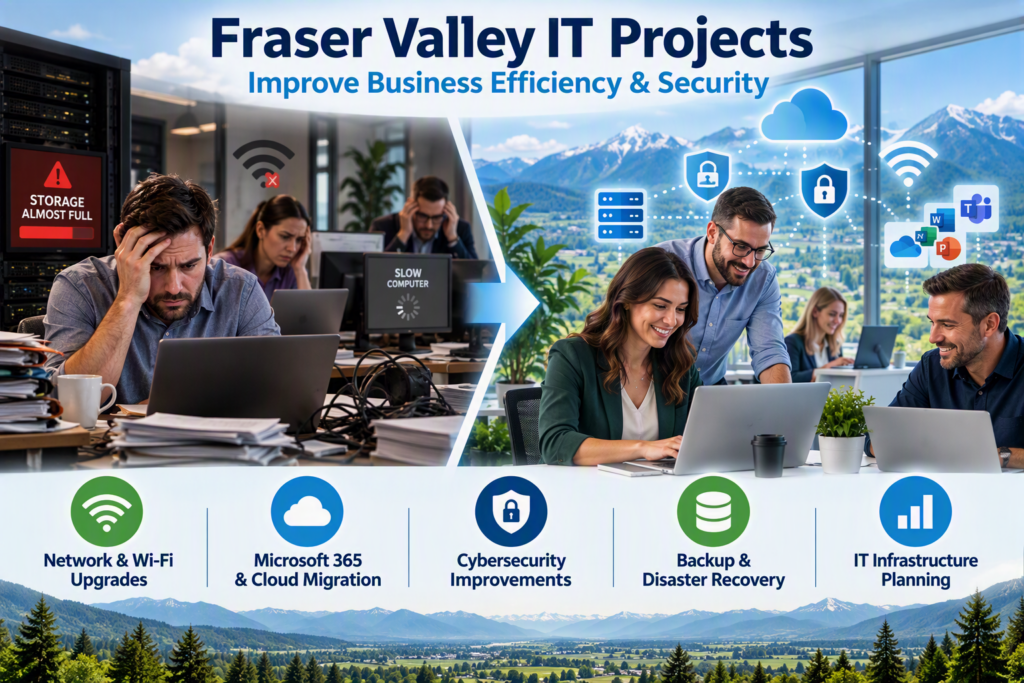 Fraser Valley IT Projects
Improve Business Efficiency & Security

STORAGE ALMOST FULL

SLOW COMPUTER

Network & Wi-Fi Upgrades

Microsoft 365 & Cloud Migration

Cybersecurity Improvements

Backup & Disaster Recovery

IT Infrastructure Planning